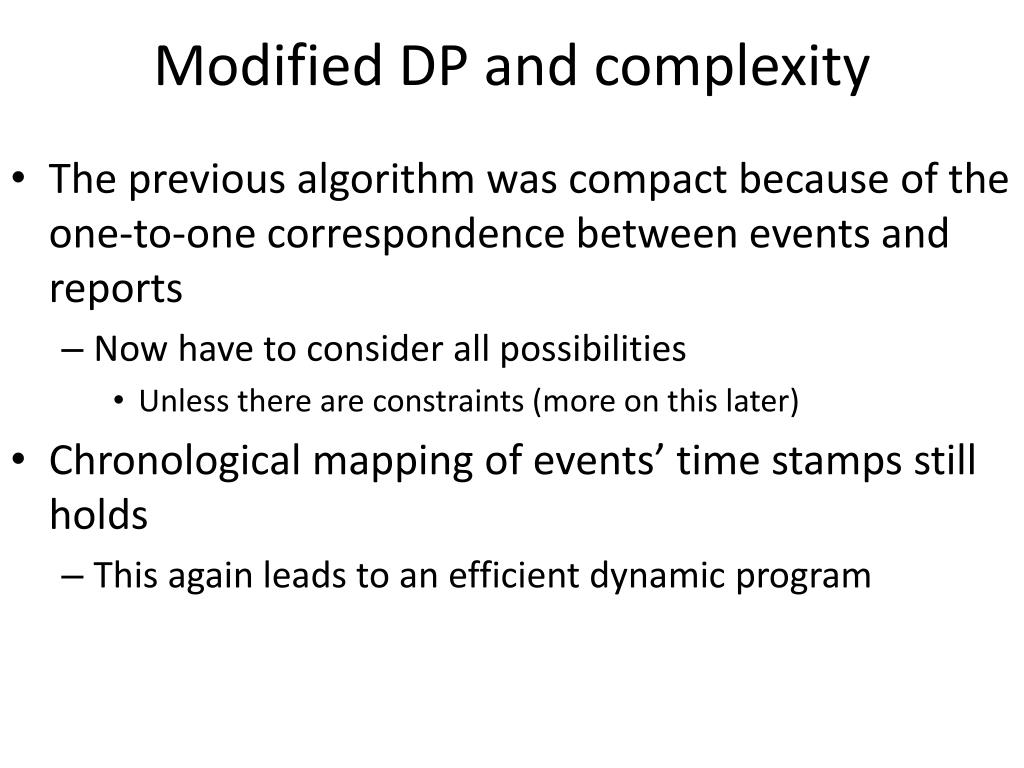 Modified DP and complexity

• The previous algorithm was compact because of the one-to-one correspondence between events and reports
– Now have to consider all possibilities
• Unless there are constraints (more on this later)

• Chronological mapping of events’ time stamps still holds
– This again leads to an efficient dynamic program